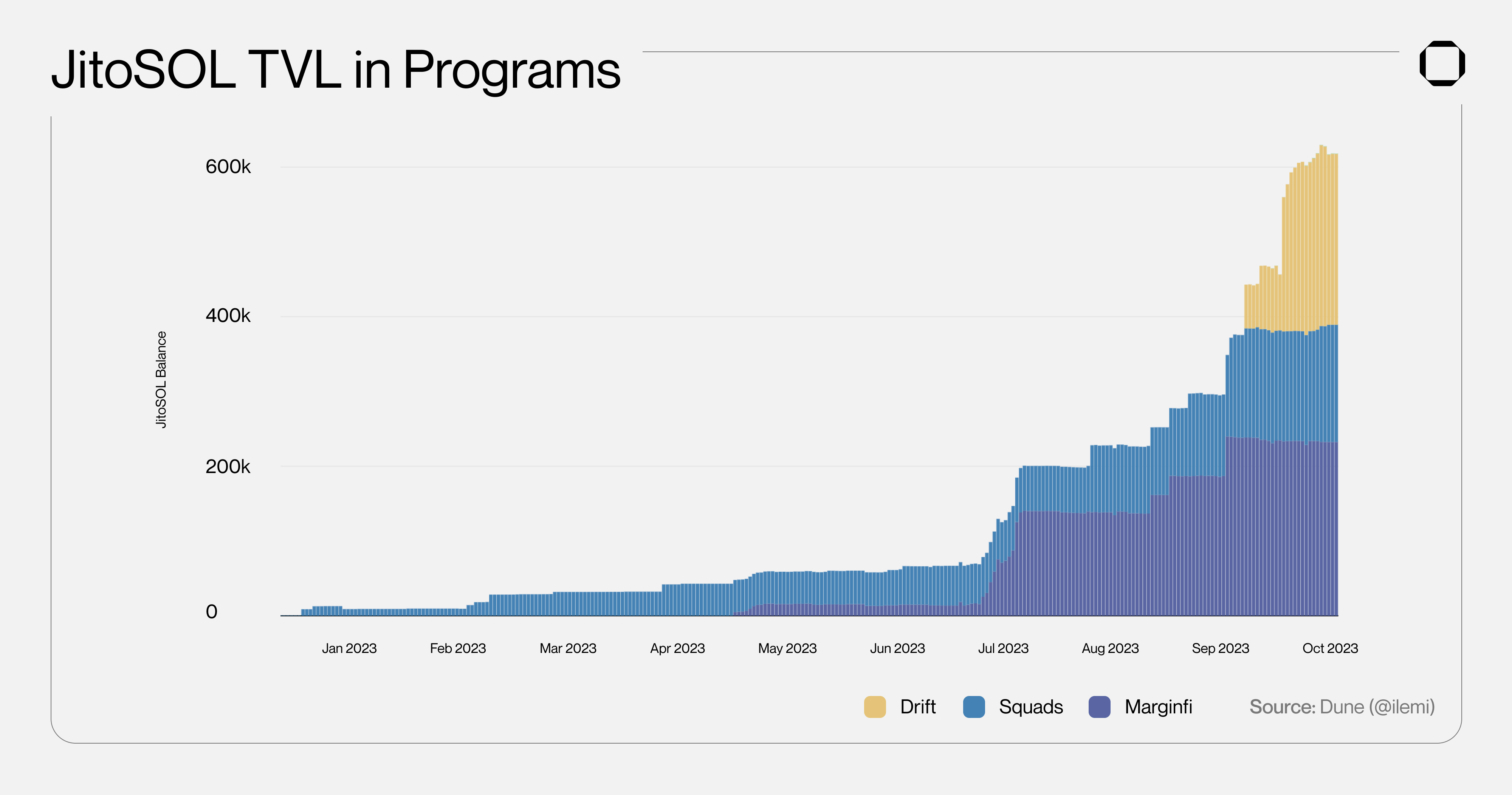 JitoSOL TVL in Programs

JitoSOL Balance

600k
400k
200k
0

Jan 2023
Feb 2023
Mar 2023
Apr 2023
May 2023
Jun 2023
Jul 2023
Aug 2023
Sep 2023
Oct 2023

Drift
Squads
Marginfi

Source: Dune (@ilemi)